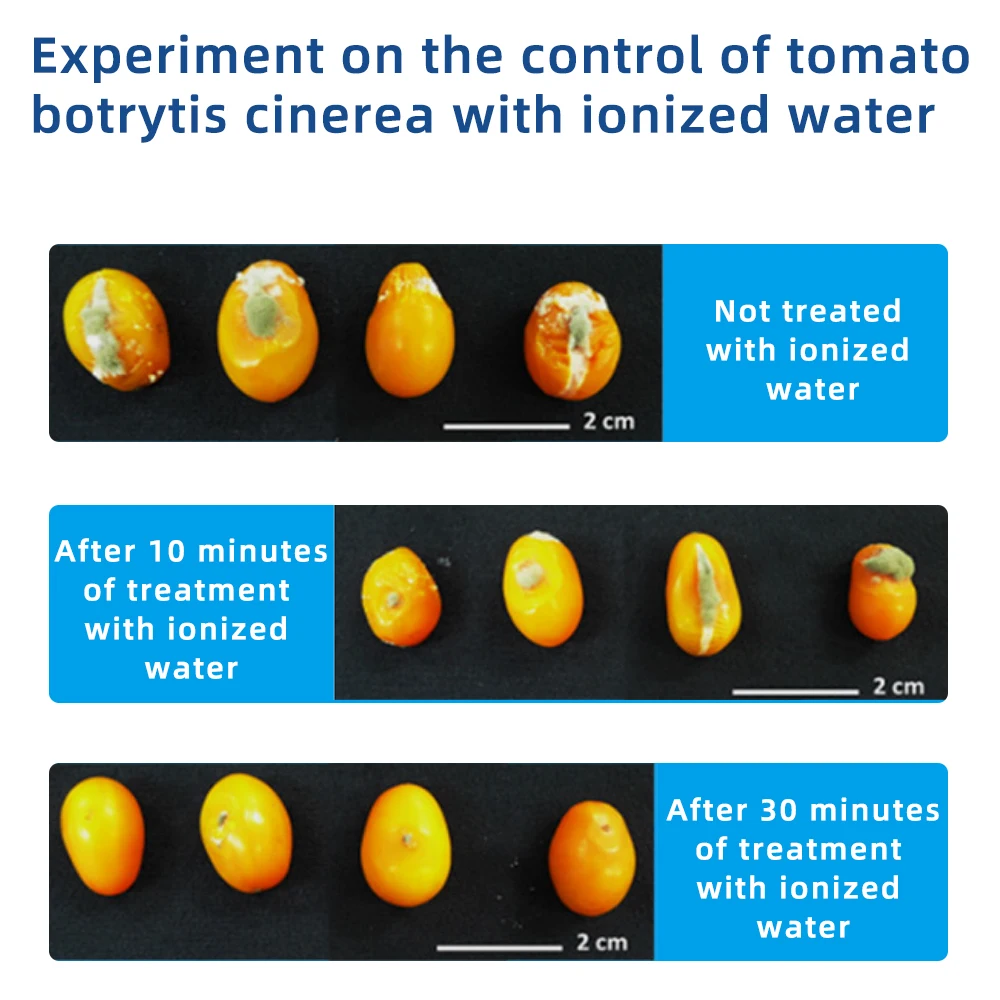 Experiment on the control of tomato botrytis cinerea with ionized water

2 cm

Not treated with ionized water

After 10 minutes of treatment with ionized water

2 cm

2 cm

After 30 minutes of treatment with ionized water